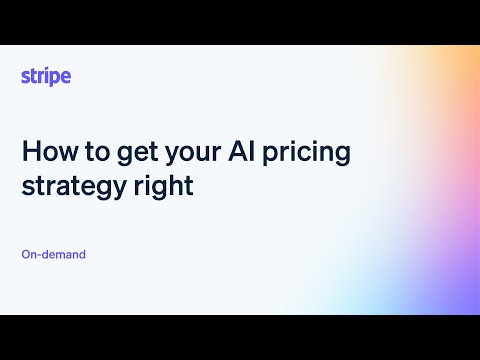 stripe

How to get your AI pricing strategy right

On-demand